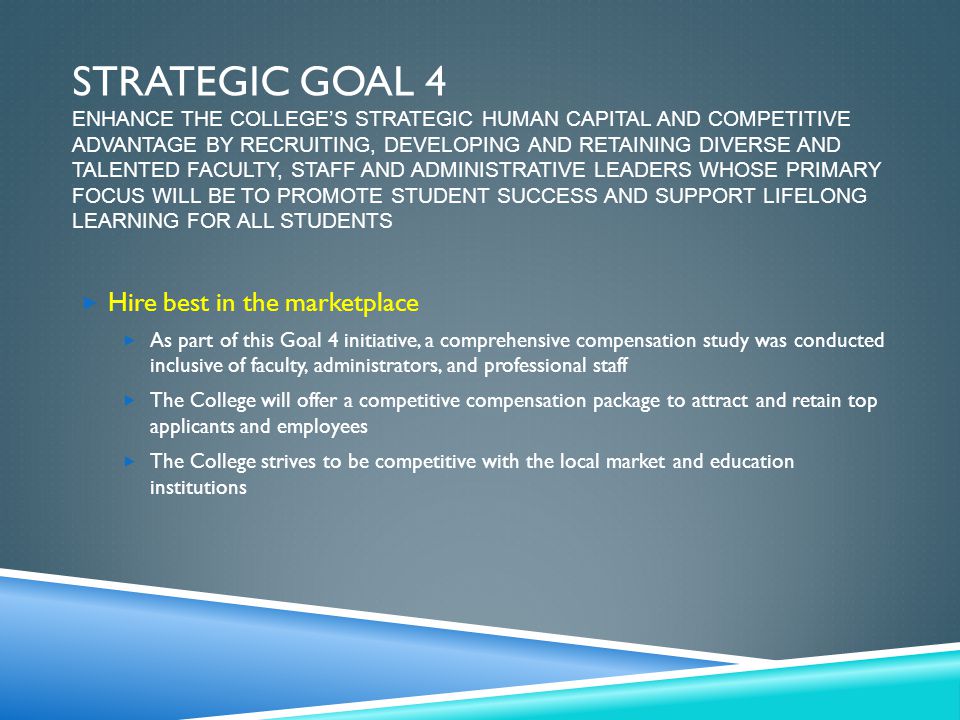 STRATEGIC GOAL 4
ENHANCE THE COLLEGE'S STRATEGIC HUMAN CAPITAL AND COMPETITIVE ADVANTAGE BY RECRUITING, DEVELOPING AND RETAINING DIVERSE AND TALENTED FACULTY, STAFF AND ADMINISTRATIVE LEADERS WHOSE PRIMARY FOCUS WILL BE TO PROMOTE STUDENT SUCCESS AND SUPPORT LIFELONG LEARNING FOR ALL STUDENTS

Hire best in the marketplace

As part of this Goal 4 initiative, a comprehensive compensation study was conducted inclusive of faculty, administrators, and professional staff

The College will offer a competitive compensation package to attract and retain top applicants and employees

The College strives to be competitive with the local market and education institutions